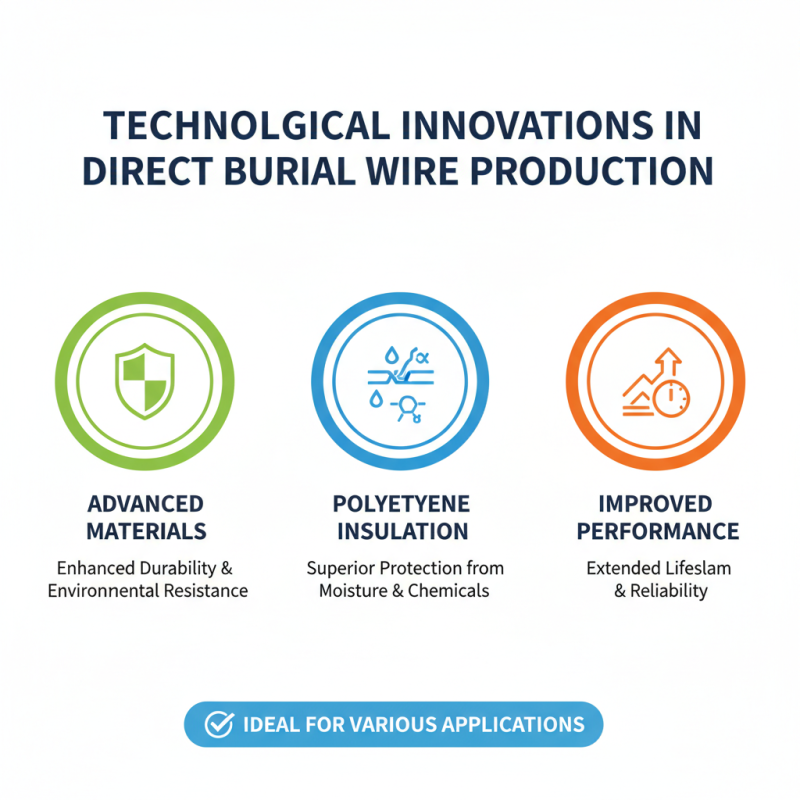 TECHNOLGICAL INNOVATIONS IN DIRECT BURIAL WIRE PRODUCTION

ADVANCED MATERIALS

Enhanced Durability & Environmental Resistance

POLYETYENE INSULATION

Superior Protection from Moisture & Chemicals

IMPROVED PERFORMANCE

Extended Lifeslam & Reliability

IDEAL FOR VARIOUS APPLICATIONS